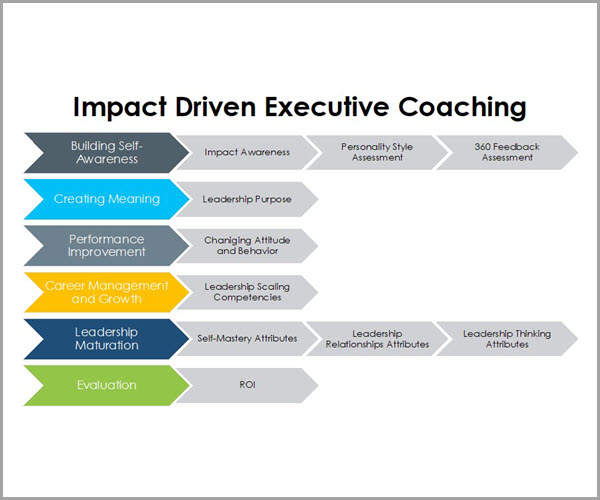 Impact Driven Executive Coaching

Building Self-Awareness
Impact Awareness
Personality Style Assessment
360 Feedback Assessment

Creating Meaning
Leadership Purpose

Performance Improvement
Chaniging Attitude and Behavior

Career Management and Growth
Leadership Scaling Competencies

Leadership Maturation
Self-Mastery Attributes
Leadership Relationships Attributes
Leadership Thinking Attributes

Evaluation
ROI